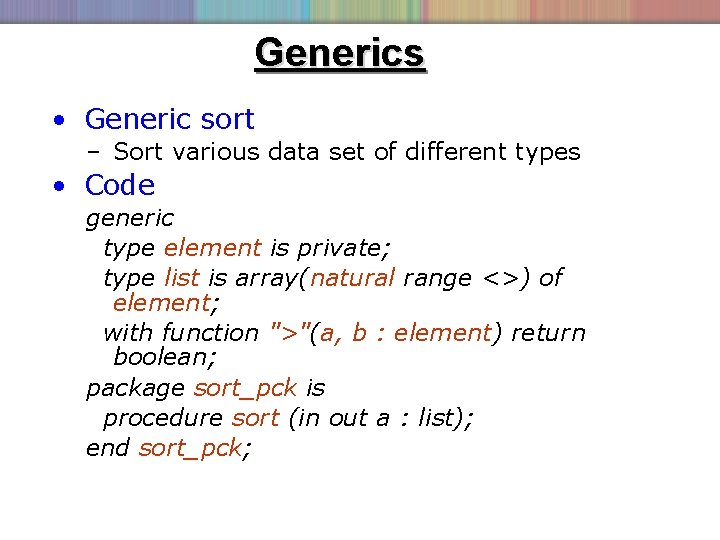 Generics

• Generic sort
  – Sort various data set of different types
• Code

generic
  type element is private;
  type list is array(natural range <>) of element;
  with function ">"(a, b : element) return boolean;
package sort_pck is
  procedure sort (in out a : list);
end sort_pck;